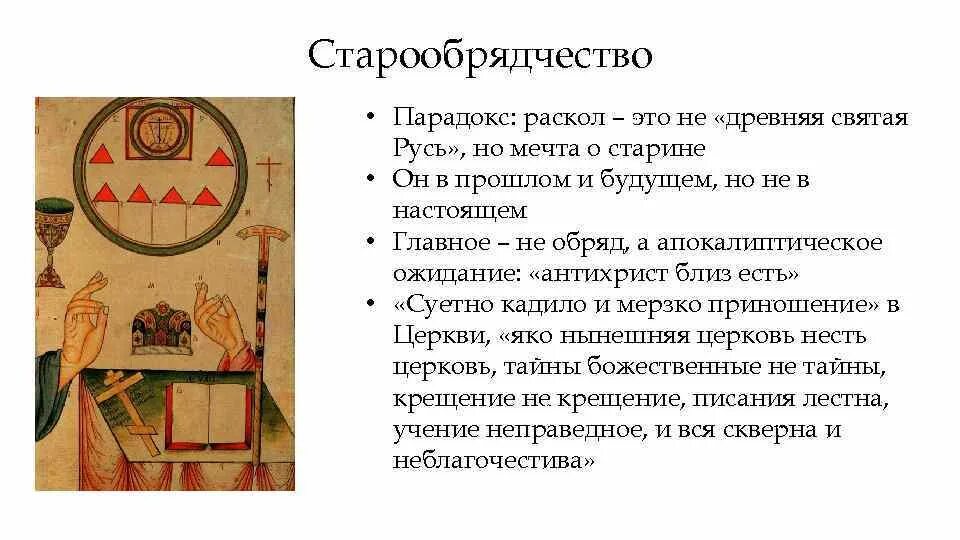 Старообрядчество

• Парадокс: раскол – это не «древняя святая Русь», но мечта о старине
• Он в прошлом и будущем, но не в настоящем
• Главное – не обряд, а апокалиптическое ожидание: «антихрист близ есть»
• «Суетно кадило и мерзко приношение» в Церкви, «яко нынешняя церковь несть церковь, тайны божественные не тайны, крещение не крещение, писания лестна, учение неправедное, и вся скверна и неблагочестива»